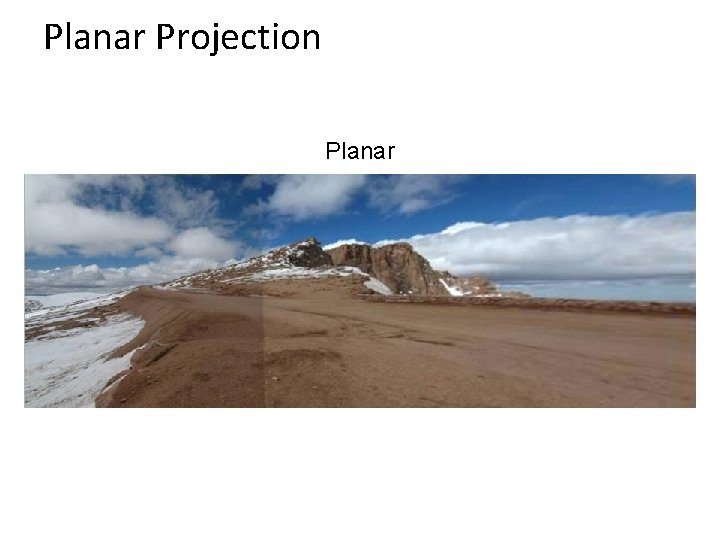 Planar Projection

Planar